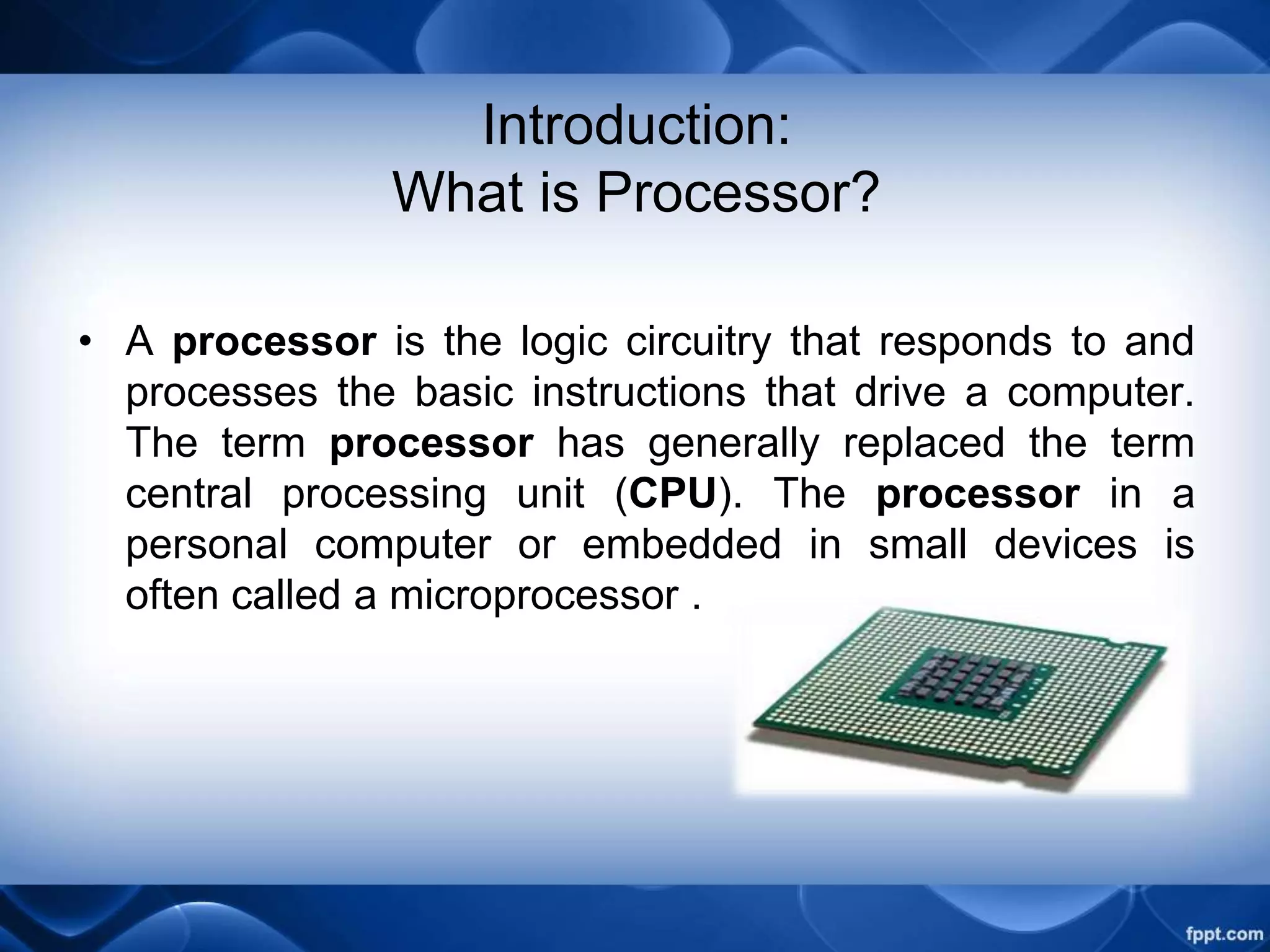 Introduction:
What is Processor?

• A processor is the logic circuitry that responds to and processes the basic instructions that drive a computer. The term processor has generally replaced the term central processing unit (CPU). The processor in a personal computer or embedded in small devices is often called a microprocessor .

fppt.com